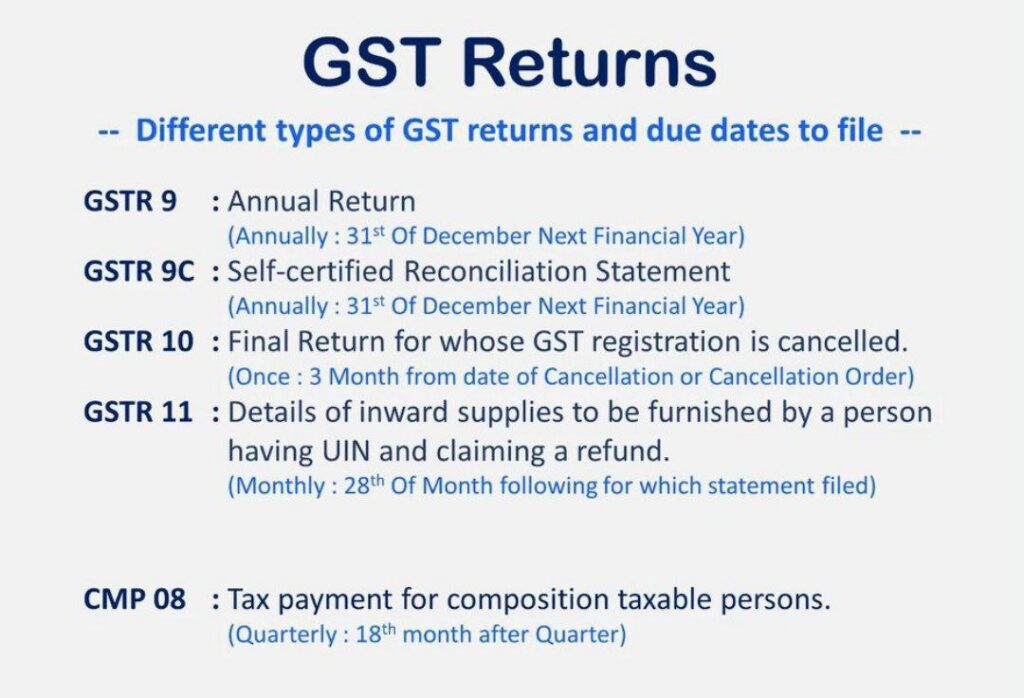 GST Returns

-- Different types of GST returns and due dates to file --

GSTR 9 : Annual Return
(Annually : 31st Of December Next Financial Year)

GSTR 9C : Self-certified Reconciliation Statement
(Annually : 31st Of December Next Financial Year)

GSTR 10 : Final Return for whose GST registration is cancelled.
(Once : 3 Month from date of Cancellation or Cancellation Order)

GSTR 11 : Details of inward supplies to be furnished by a person having UIN and claiming a refund.
(Monthly : 28th Of Month following for which statement filed)

CMP 08 : Tax payment for composition taxable persons.
(Quarterly : 18th month after Quarter)